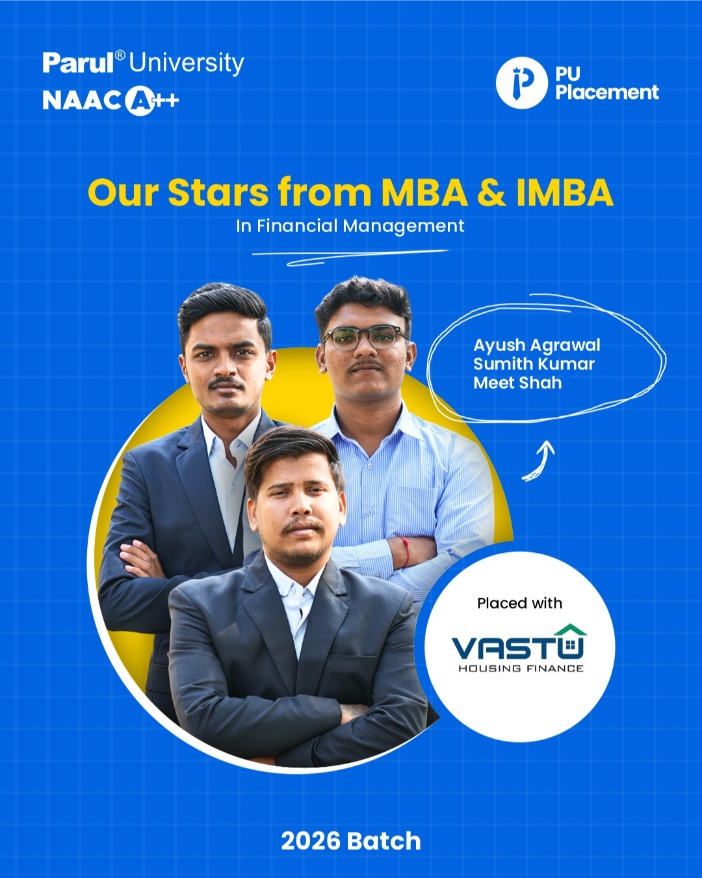 Parul® University
NAAC A++

PU Placement

Our Stars from MBA & IMBA
In Financial Management

Ayush Agrawal
Sumith Kumar
Meet Shah

Placed with
VASTU
HOUSING FINANCE

2026 Batch